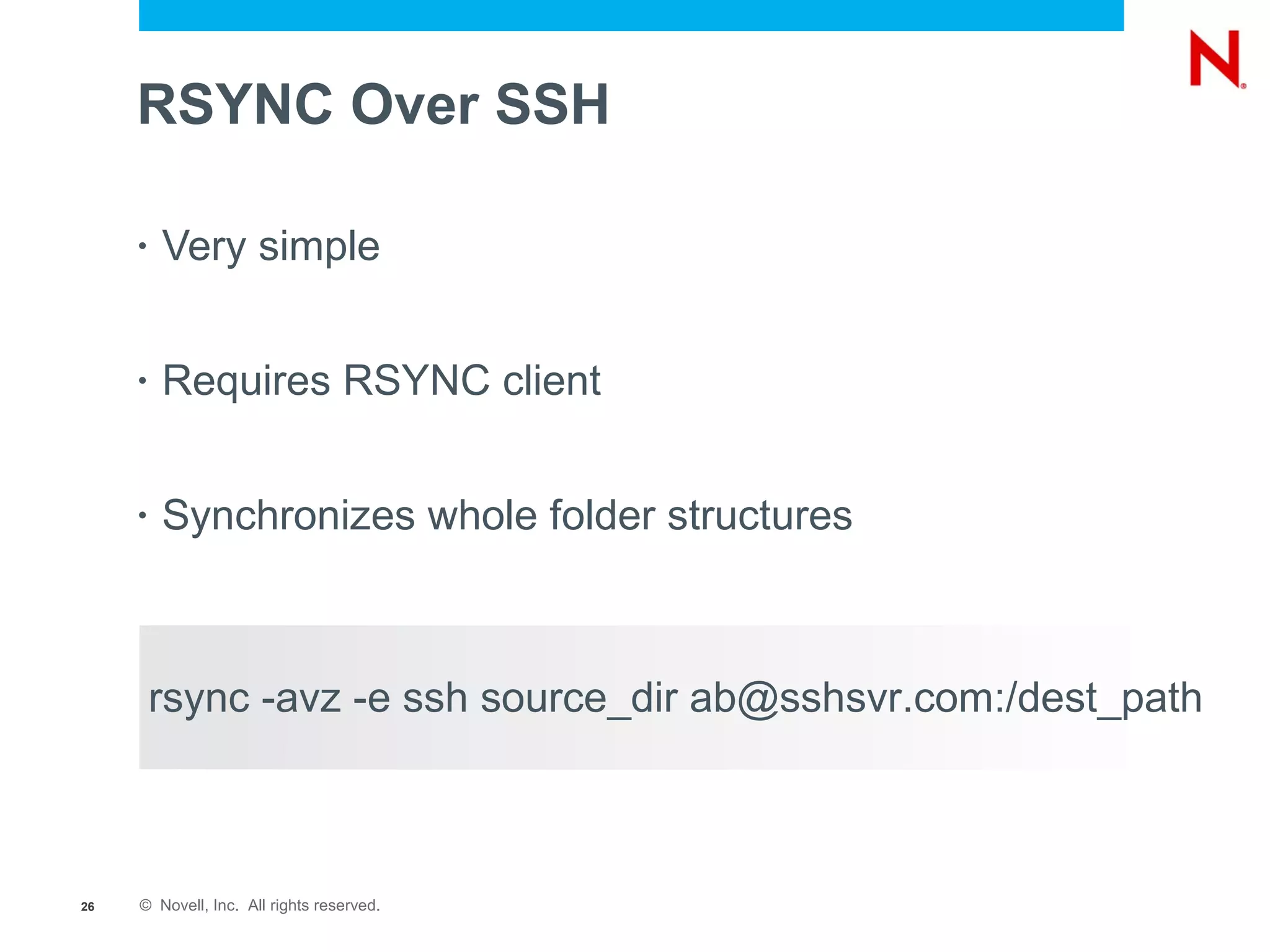 N®

RSYNC Over SSH

• Very simple

• Requires RSYNC client

• Synchronizes whole folder structures

rsync -avz -e ssh source_dir ab@sshsvr.com:/dest_path

26 © Novell, Inc. All rights reserved.